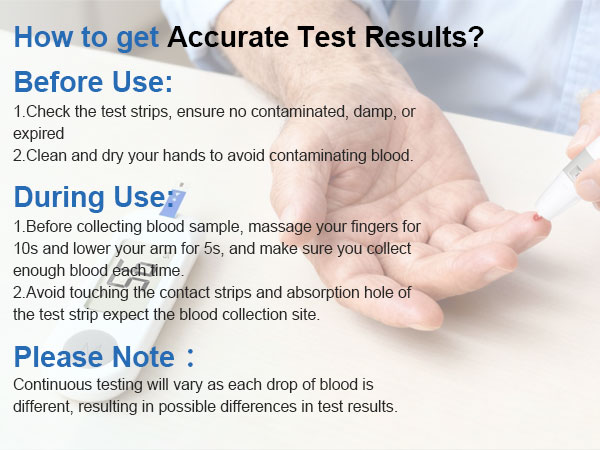 How to get Accurate Test Results?

Before Use:

1.Check the test strips, ensure no contaminated, damp, or expired
2.Clean and dry your hands to avoid contaminating blood.

During Use:

1.Before collecting blood sample, massage your fingers for 10s and lower your arm for 5s, and make sure you collect enough blood each time.
2.Avoid touching the contact strips and absorption hole of the test strip expect the blood collection site.

Please Note：

Continuous testing will vary as each drop of blood is different, resulting in possible differences in test results.